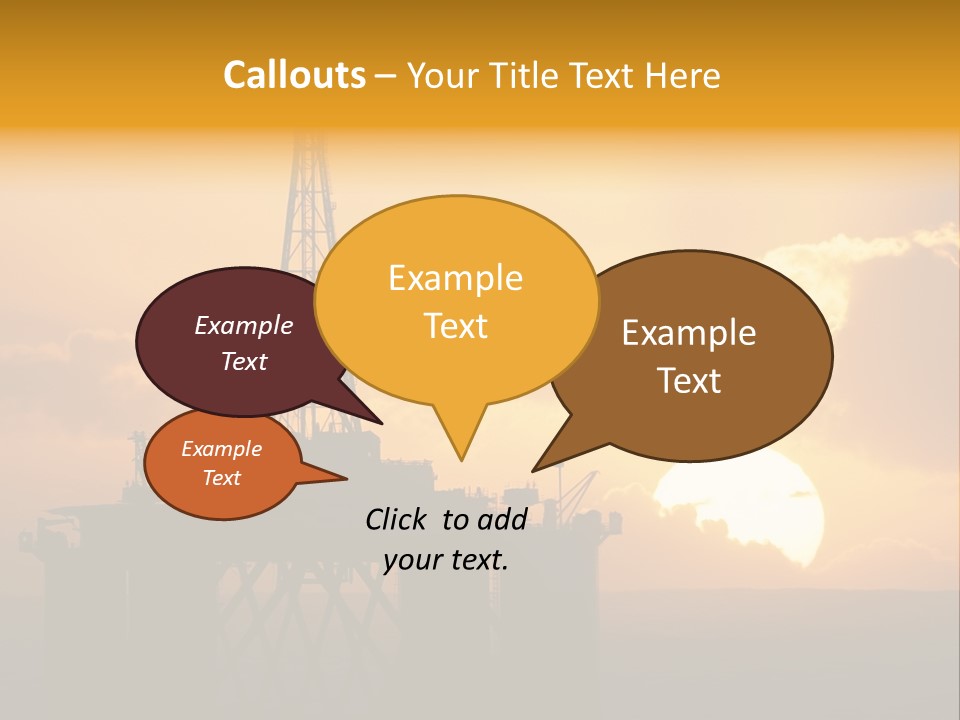 Callouts – Your Title Text Here

Example Text

Example Text

Example Text

Example Text

Click to add your text.